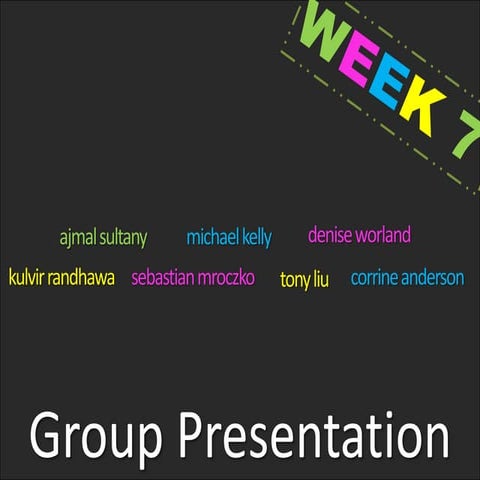 WEEK 7

ajmal sultany michael kelly denise worland

kulvir randhawa sebastian mroczko tony liu corrine anderson

Group Presentation